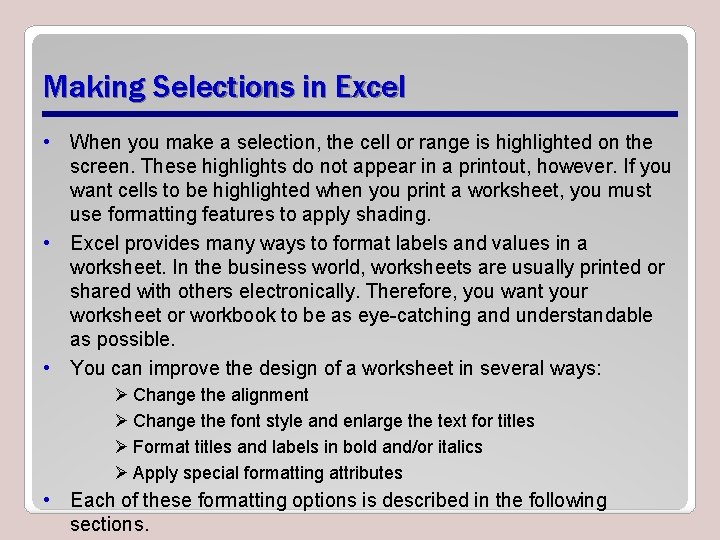 Making Selections in Excel

• When you make a selection, the cell or range is highlighted on the screen. These highlights do not appear in a printout, however. If you want cells to be highlighted when you print a worksheet, you must use formatting features to apply shading.

• Excel provides many ways to format labels and values in a worksheet. In the business world, worksheets are usually printed or shared with others electronically. Therefore, you want your worksheet or workbook to be as eye-catching and understandable as possible.

• You can improve the design of a worksheet in several ways:
➢ Change the alignment
➢ Change the font style and enlarge the text for titles
➢ Format titles and labels in bold and/or italics
➢ Apply special formatting attributes

• Each of these formatting options is described in the following sections.